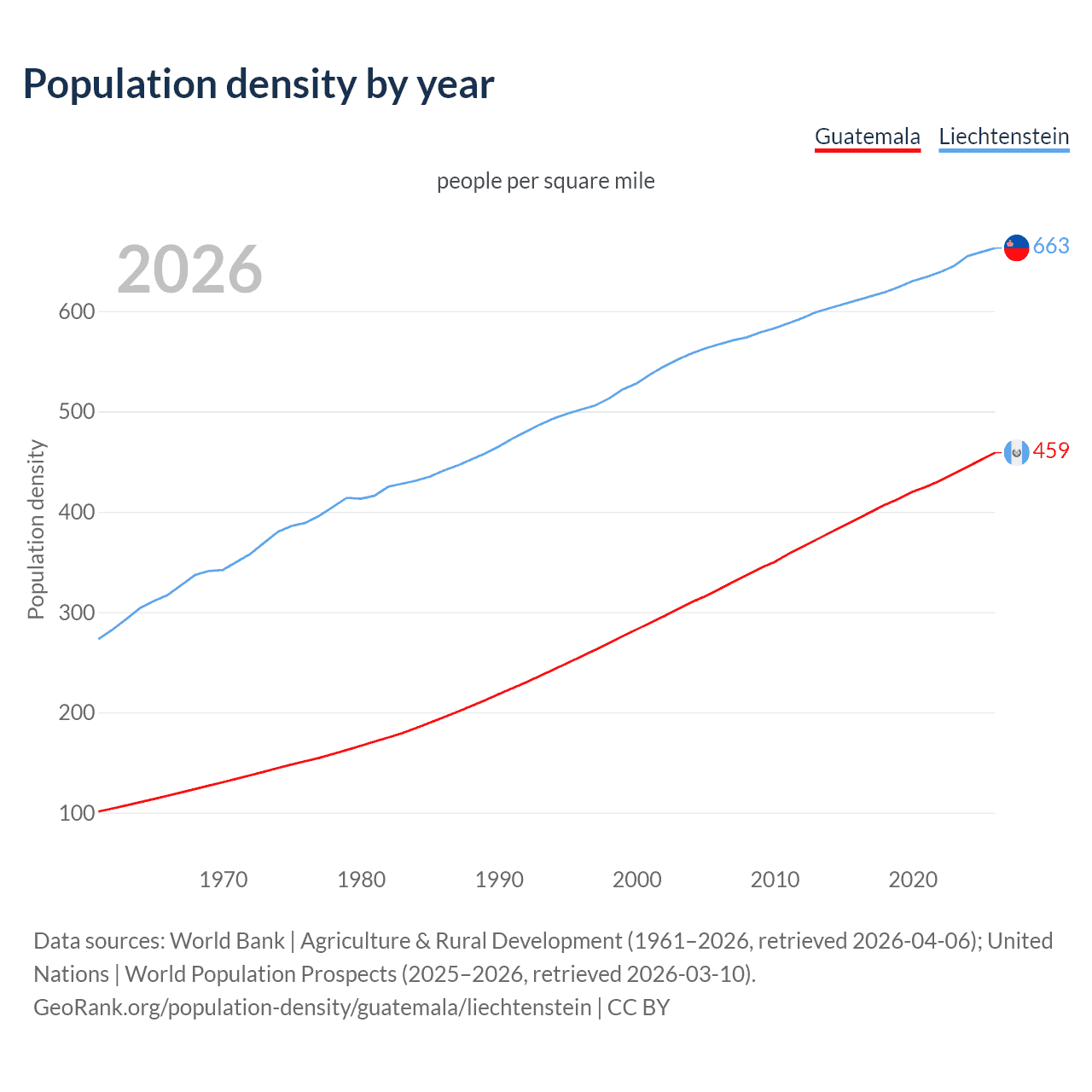 Population density by year

Guatemala Liechtenstein

people per square mile

2026

663

459

Population density

600
500
400
300
200
100

1970 1980 1990 2000 2010 2020

Data sources: World Bank | Agriculture & Rural Development (1961–2026, retrieved 2026-04-06); United Nations | World Population Prospects (2025–2026, retrieved 2026-03-10).
GeoRank.org/population-density/guatemala/liechtenstein | CC BY